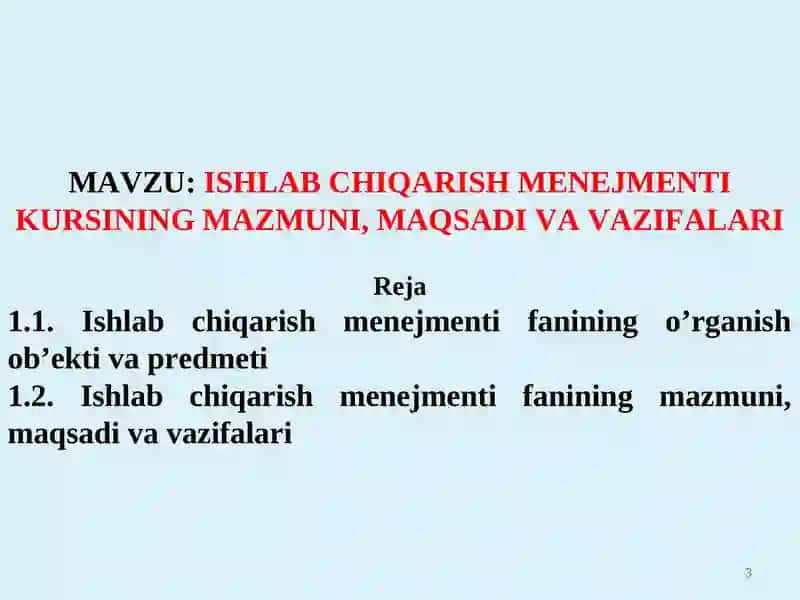 MAVZU: ISHLAB CHIQARISH MENEJMENTI KURSINING MAZMUNI, MAQSADI VA VAZIFALARI

Reja

1.1. Ishlab chiqarish menejmenti fanining o’rganish ob’ekti va predmeti

1.2. Ishlab chiqarish menejmenti fanining mazmuni, maqsadi va vazifalari

3